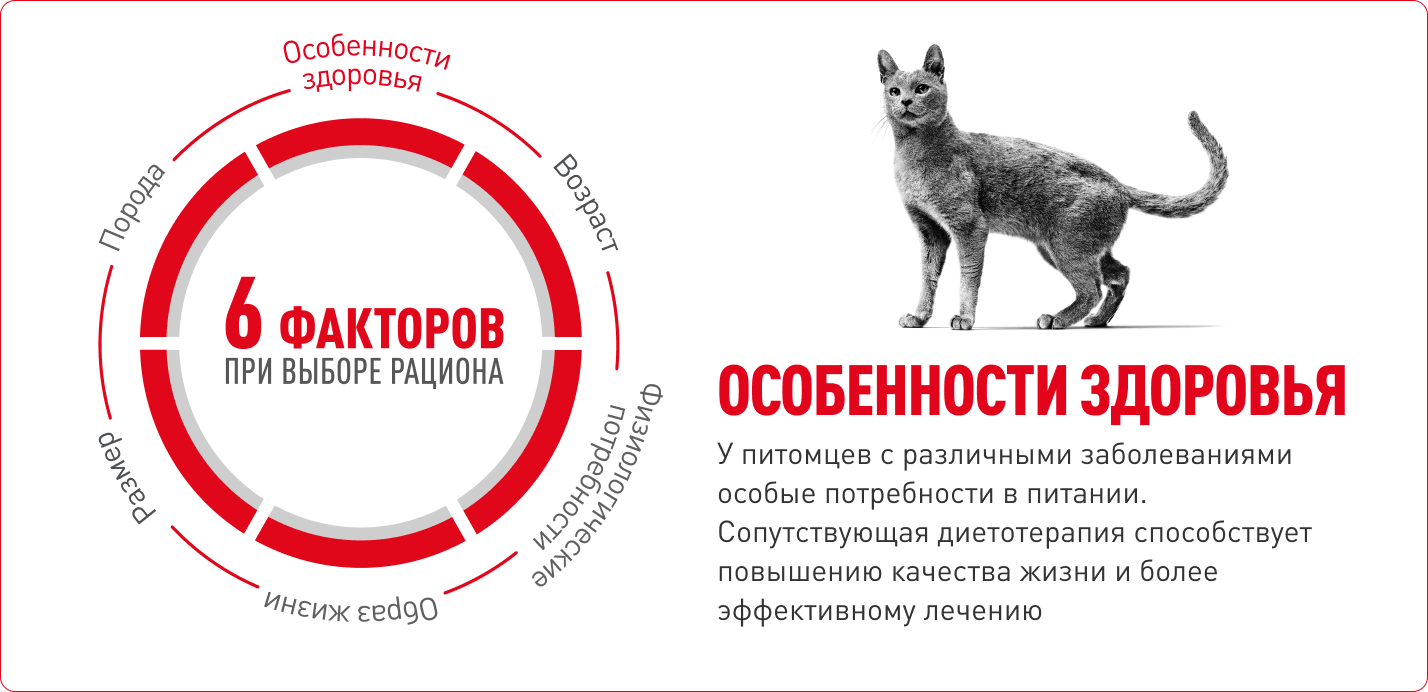 Особенности здоровья

Возраст

Физиологические потребности

Образ жизни

Размер

Порода

6 ФАКТОРОВ
ПРИ ВЫБОРЕ РАЦИОНА

ОСОБЕННОСТИ ЗДОРОВЬЯ

У питомцев с различными заболеваниями особые потребности в питании. Сопутствующая диетотерапия способствует повышению качества жизни и более эффективному лечению